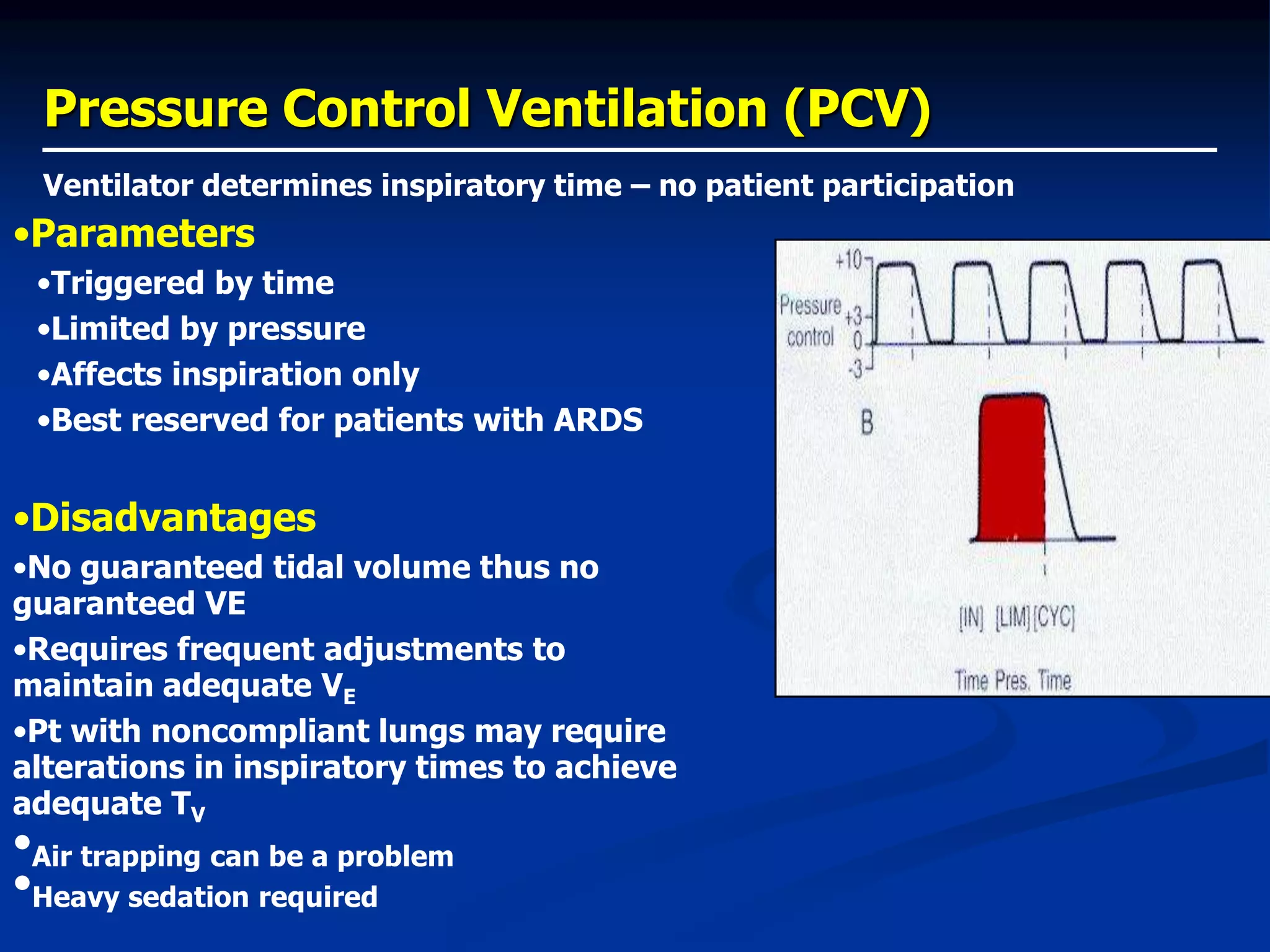 Pressure Control Ventilation (PCV)

Ventilator determines inspiratory time – no patient participation

•Parameters

•Triggered by time

•Limited by pressure

•Affects inspiration only

•Best reserved for patients with ARDS

•Disadvantages

•No guaranteed tidal volume thus no guaranteed VE

•Requires frequent adjustments to maintain adequate $V_E$

•Pt with noncompliant lungs may require alterations in inspiratory times to achieve adequate $T_V$

•Air trapping can be a problem

•Heavy sedation required

+10
Pressure control
+3
0
-3
B
[IN] [LIM] [CYC]
Time Pres. Time